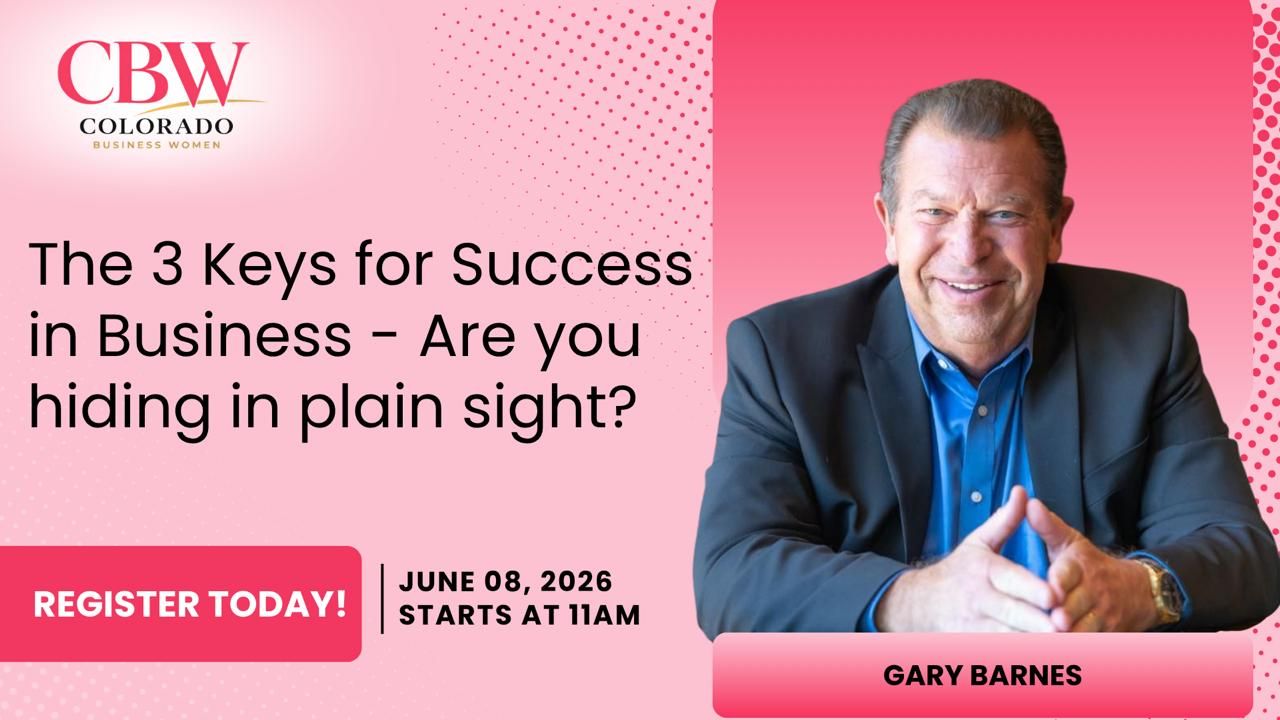 CBW
COLORADO
BUSINESS WOMEN

The 3 Keys for Success in Business - Are you hiding in plain sight?

REGISTER TODAY!

JUNE 08, 2026
STARTS AT 11AM

GARY BARNES